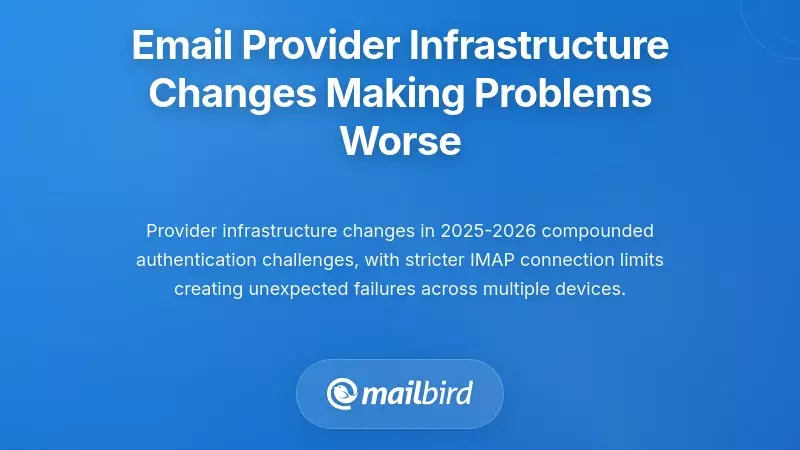 Email Provider Infrastructure Changes Making Problems Worse

Provider infrastructure changes in 2025-2026 compounded authentication challenges, with stricter IMAP connection limits creating unexpected failures across multiple devices.

mailbird